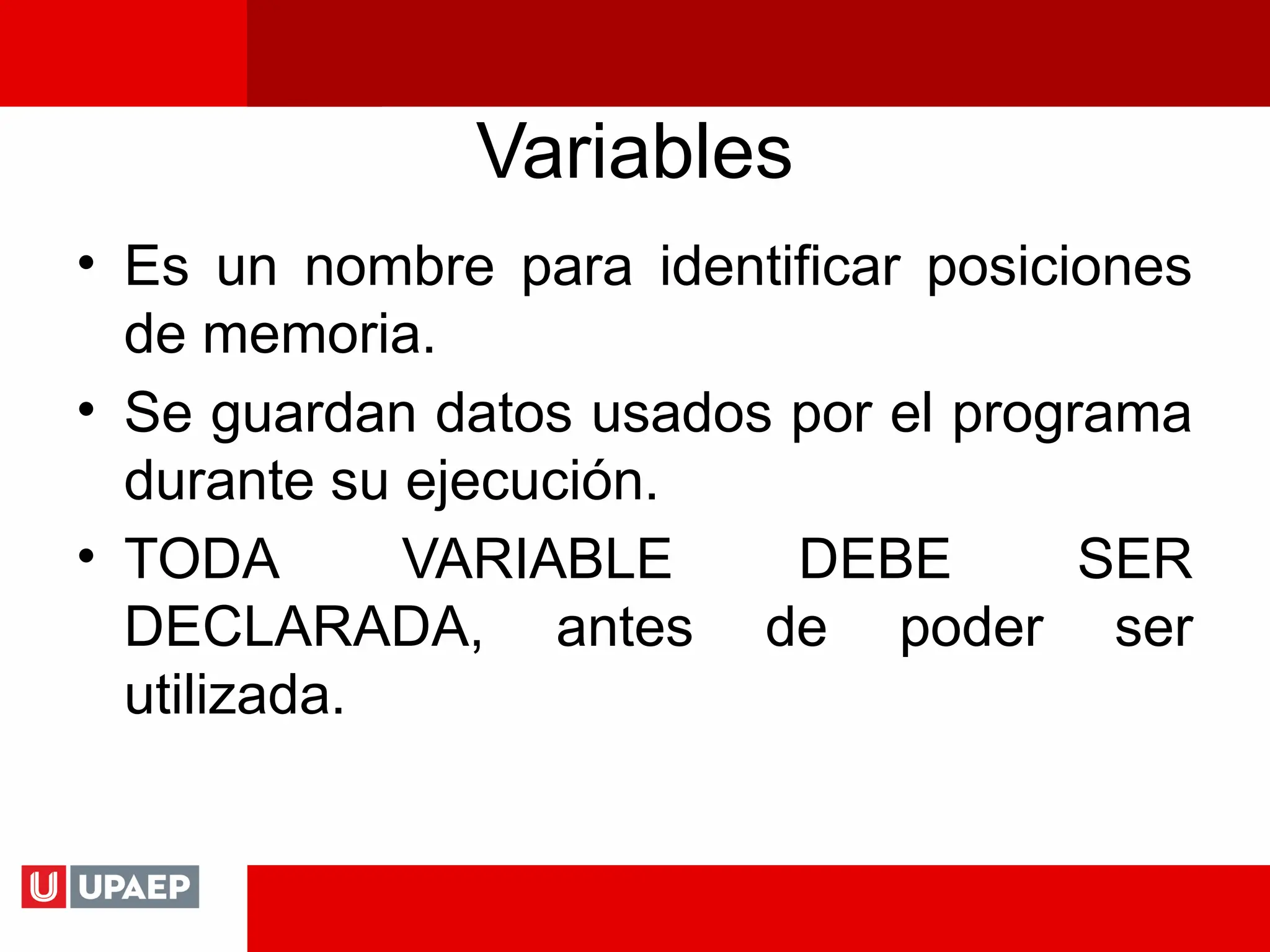 Variables

• Es un nombre para identificar posiciones de memoria.
• Se guardan datos usados por el programa durante su ejecución.
• TODA VARIABLE DEBE SER DECLARADA, antes de poder ser utilizada.

U UPAEP